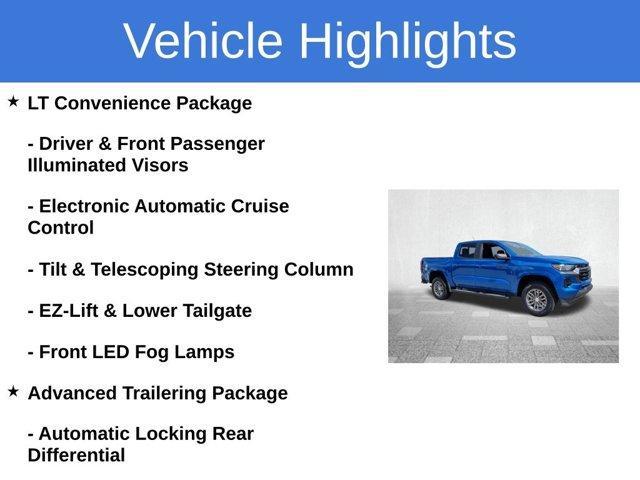 Vehicle Highlights

★ LT Convenience Package

- Driver & Front Passenger Illuminated Visors

- Electronic Automatic Cruise Control

- Tilt & Telescoping Steering Column

- EZ-Lift & Lower Tailgate

- Front LED Fog Lamps

★ Advanced Trailering Package

- Automatic Locking Rear Differential